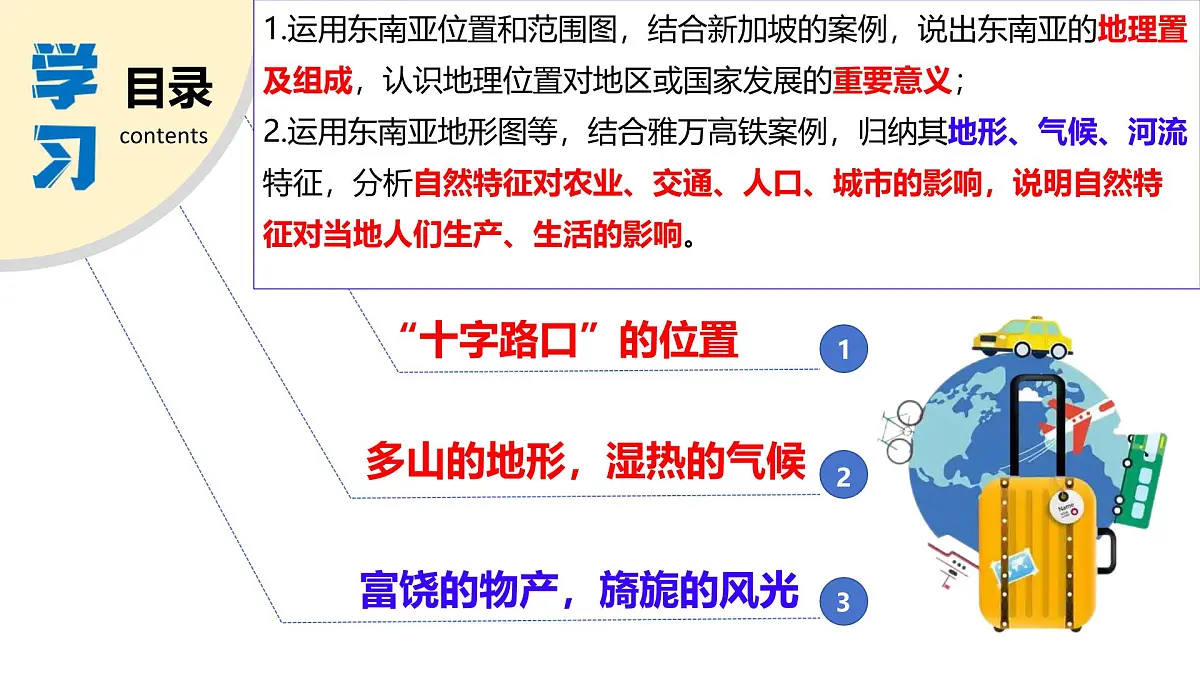 学习

目录
contents

1.运用东南亚位置和范围图，结合新加坡的案例，说出东南亚的地理置及组成，认识地理位置对地区或国家发展的重要意义；
2.运用东南亚地形图等，结合雅万高铁案例，归纳其地形、气候、河流特征，分析自然特征对农业、交通、人口、城市的影响，说明自然特征对当地人们生产、生活的影响。

“十字路口”的位置 1

多山的地形，湿热的气候 2

富饶的物产，旖旎的风光 3

Name